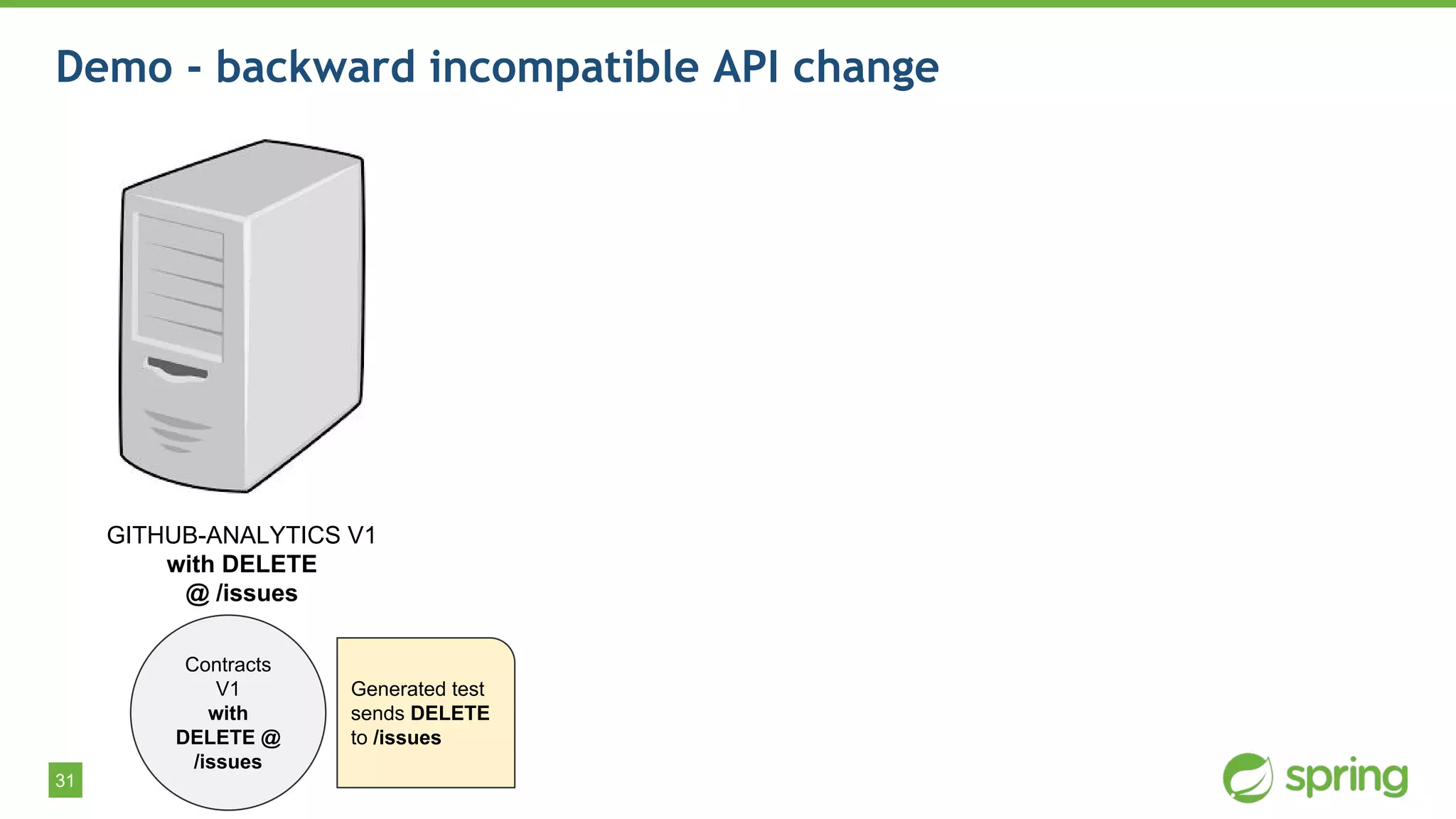 Demo - backward incompatible API change

GITHUB-ANALYTICS V1
with DELETE
@ /issues

Contracts V1 with DELETE @ /issues

Generated test sends DELETE to /issues

31

spring